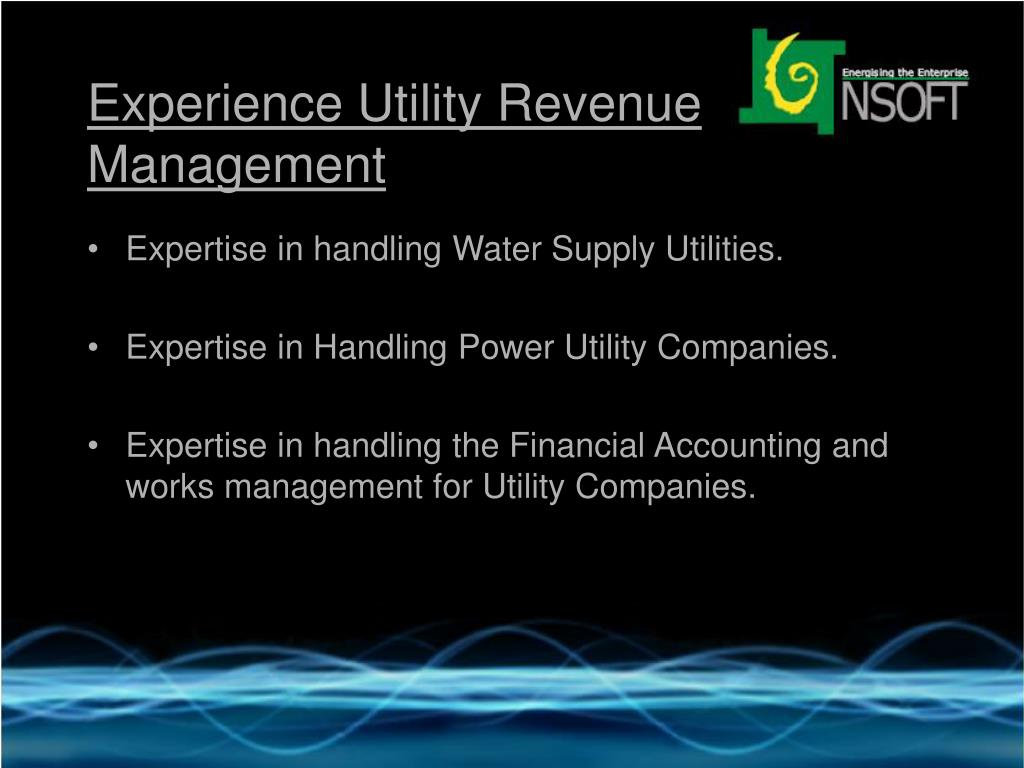 Experience Utility Revenue Management

Energising the Enterprise
NSOFT

• Expertise in handling Water Supply Utilities.

• Expertise in Handling Power Utility Companies.

• Expertise in handling the Financial Accounting and works management for Utility Companies.